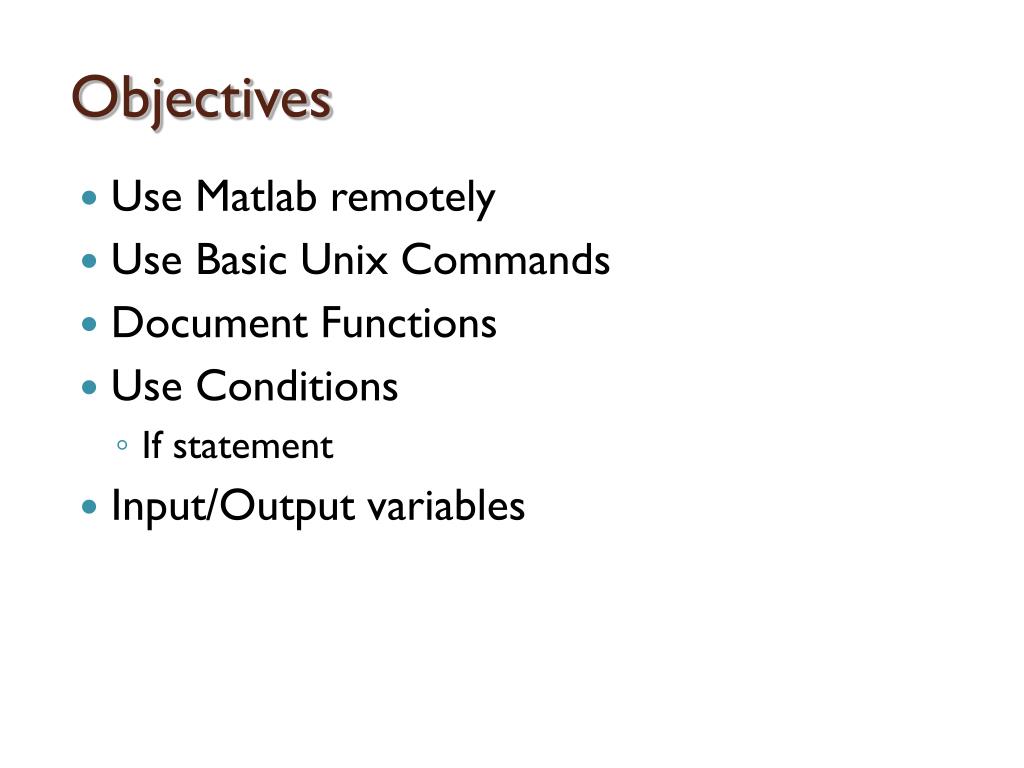 Objectives

- Use Matlab remotely
- Use Basic Unix Commands
- Document Functions
- Use Conditions
  - If statement
- Input/Output variables